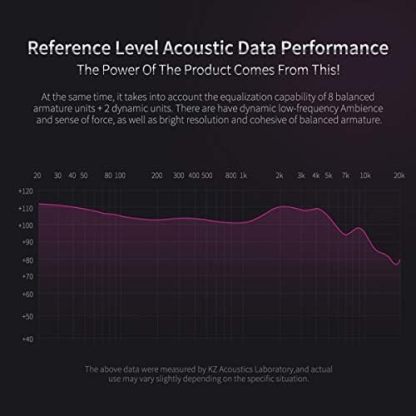 Reference Level Acoustic Data Performance

The Power Of The Product Comes From This!

At the same time, it takes into account the equalization capability of 8 balanced armature units + 2 dynamic units. There are have dynamic low-frequency Ambience and sense of force, as well as bright resolution and cohesive of balanced armature.

20 30 40 50 80 100 200 300 400 500 800 1k 2k 3k 4k 5k 7k 10k 20k

+120
+110
+100
+90
+80
+70
+60
+50
+40

The above data were measured by KZ Acoustics Laboratory,and actual use may vary slightly depending on the specific situation.